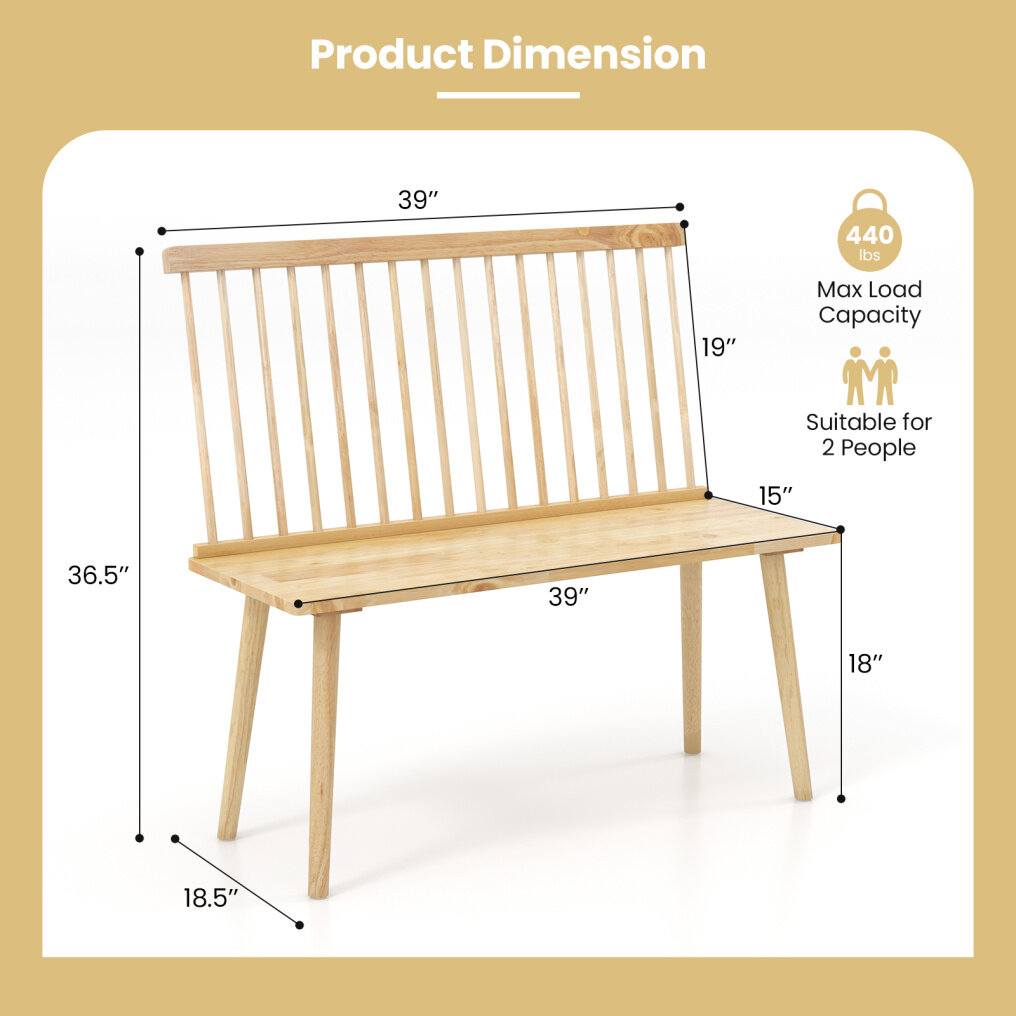 Product Dimension

39″

440 lbs

Max Load Capacity

19″

Suitable for 2 People

15″

36.5″

39″

18″

18.5″